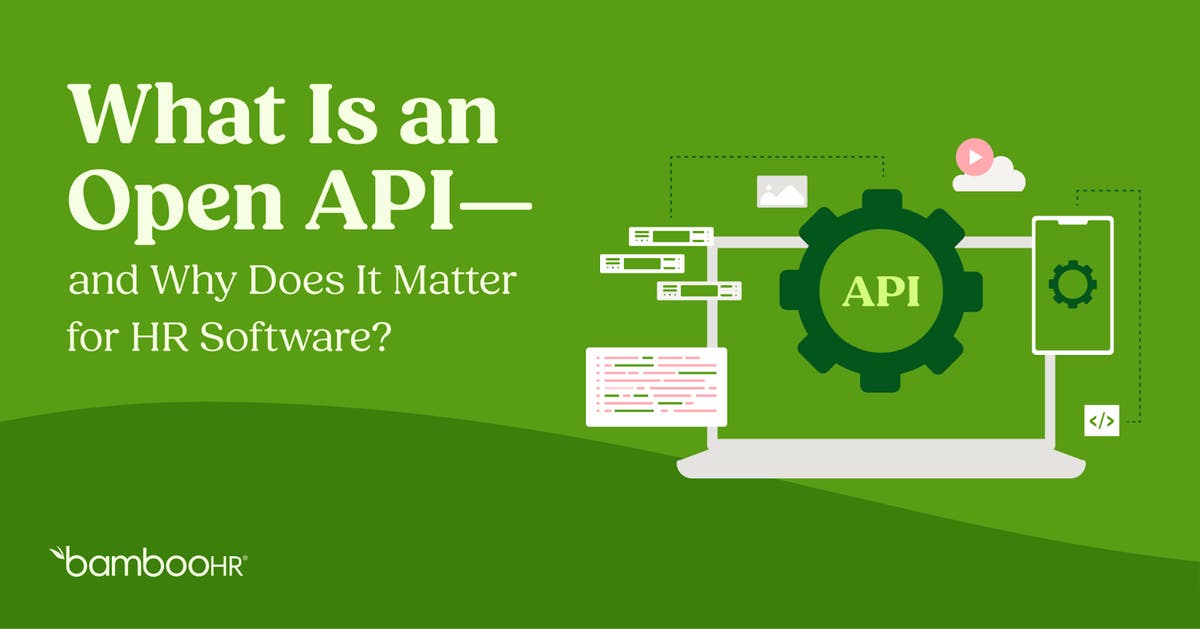 What Is an Open API—

and Why Does It Matter for HR Software?

API

</>

bambooHR®